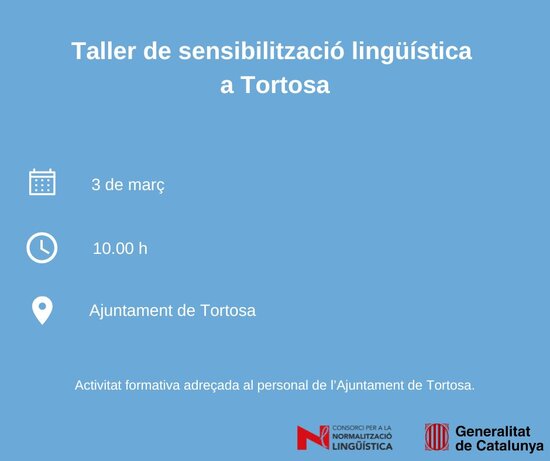 Taller de sensibilització lingüística a Tortosa

3 de març

10.00 h

Ajuntament de Tortosa

Activitat formativa adreçada al personal de l'Ajuntament de Tortosa.

CONSORCI PER A LA NORMALITZACIÓ LINGÜÍSTICA

Generalitat de Catalunya